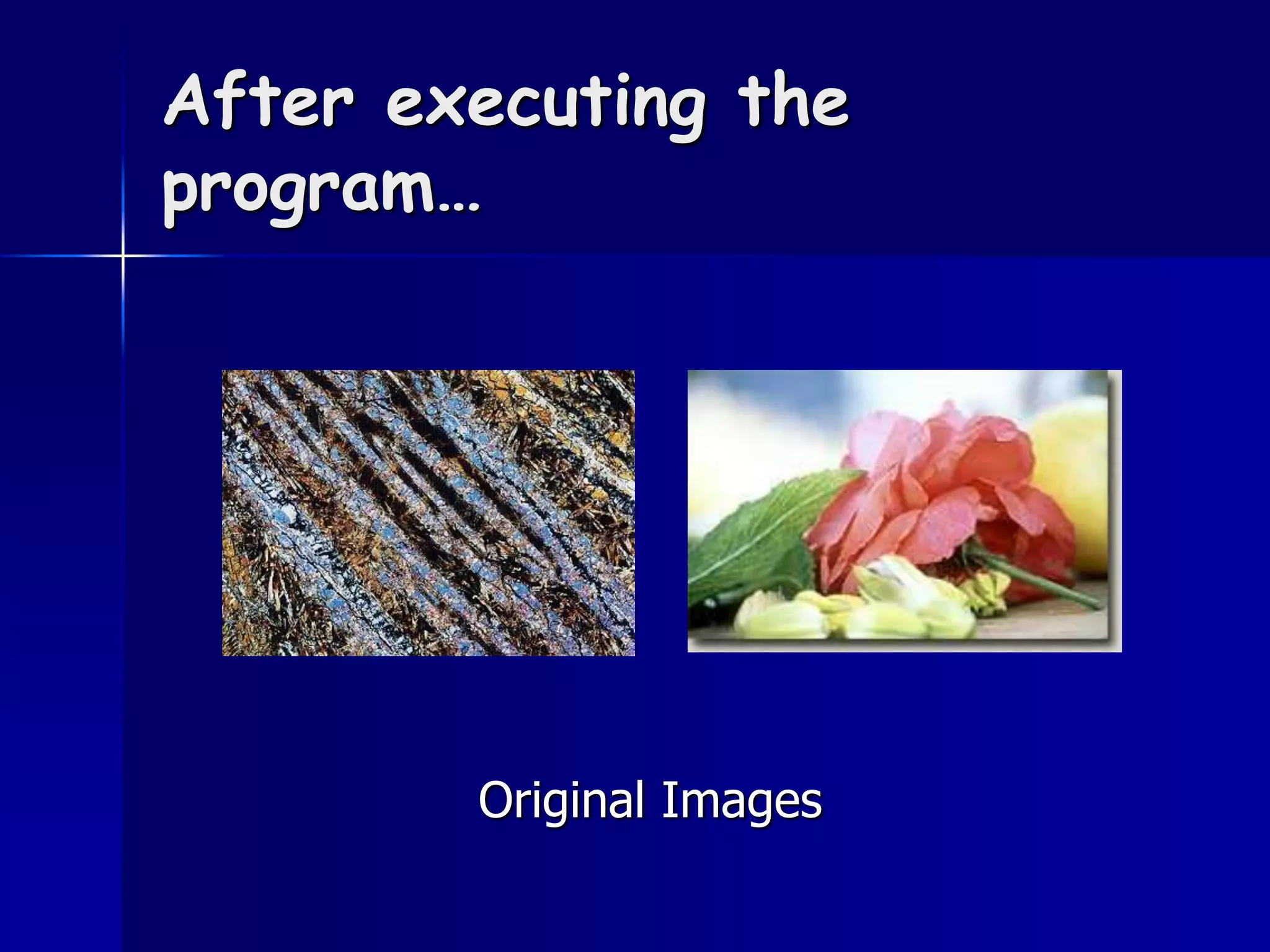 After executing the program…

Original Images